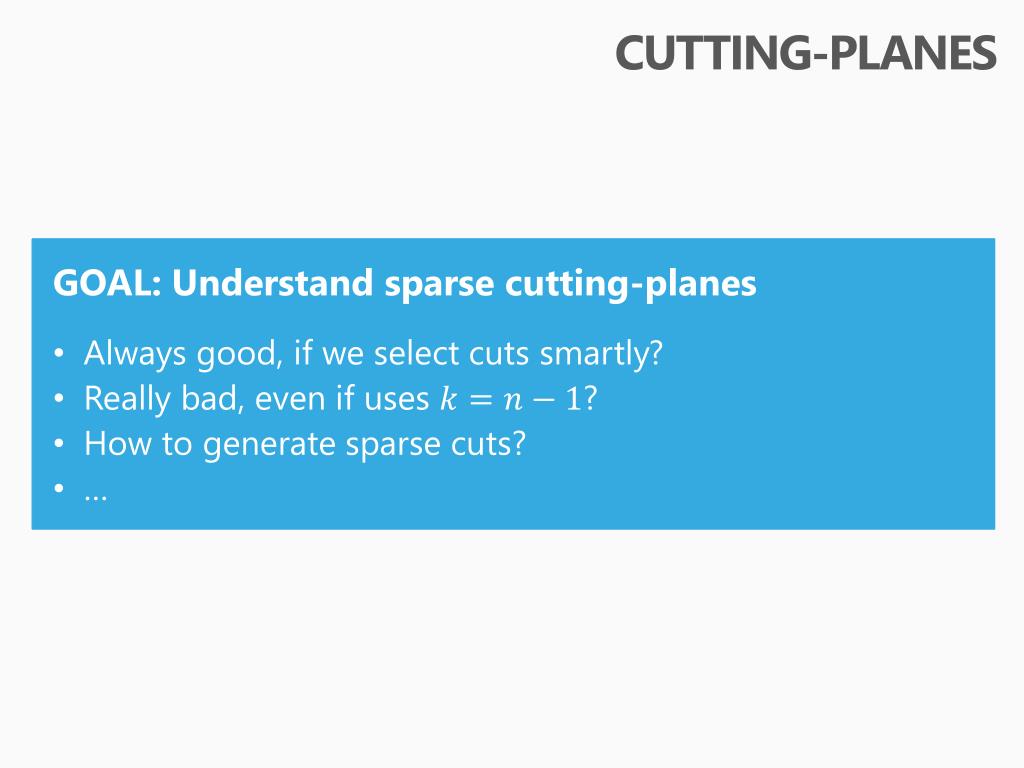 CUTTING-PLANES

GOAL: Understand sparse cutting-planes

• Always good, if we select cuts smartly?
• Really bad, even if uses $k = n - 1$?
• How to generate sparse cuts?
• …